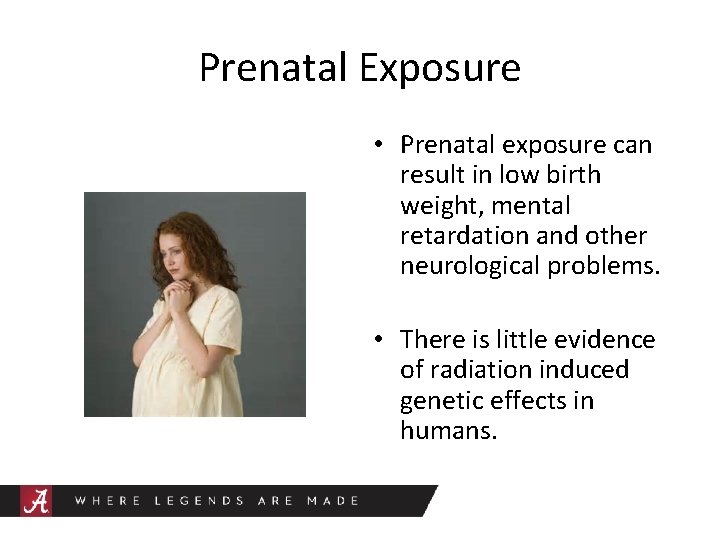 Prenatal Exposure

• Prenatal exposure can result in low birth weight, mental retardation and other neurological problems.

• There is little evidence of radiation induced genetic effects in humans.

A WHERE LEGENDS ARE MADE